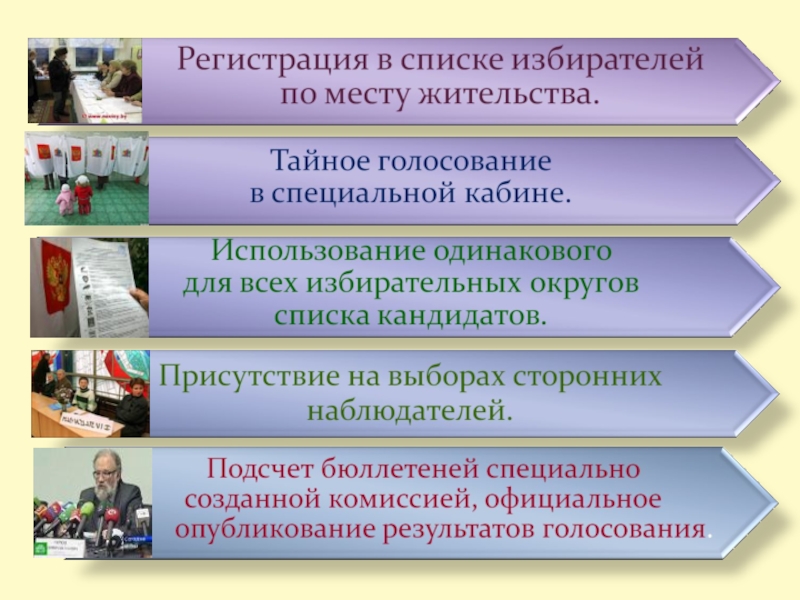 Регистрация в списке избирателей по месту жительства.

Тайное голосование в специальной кабине.

Использование одинакового для всех избирательных округов списка кандидатов.

Присутствие на выборах сторонних наблюдателей.

Подсчет бюллетеней специально созданной комиссией, официальное опубликование результатов голосования.